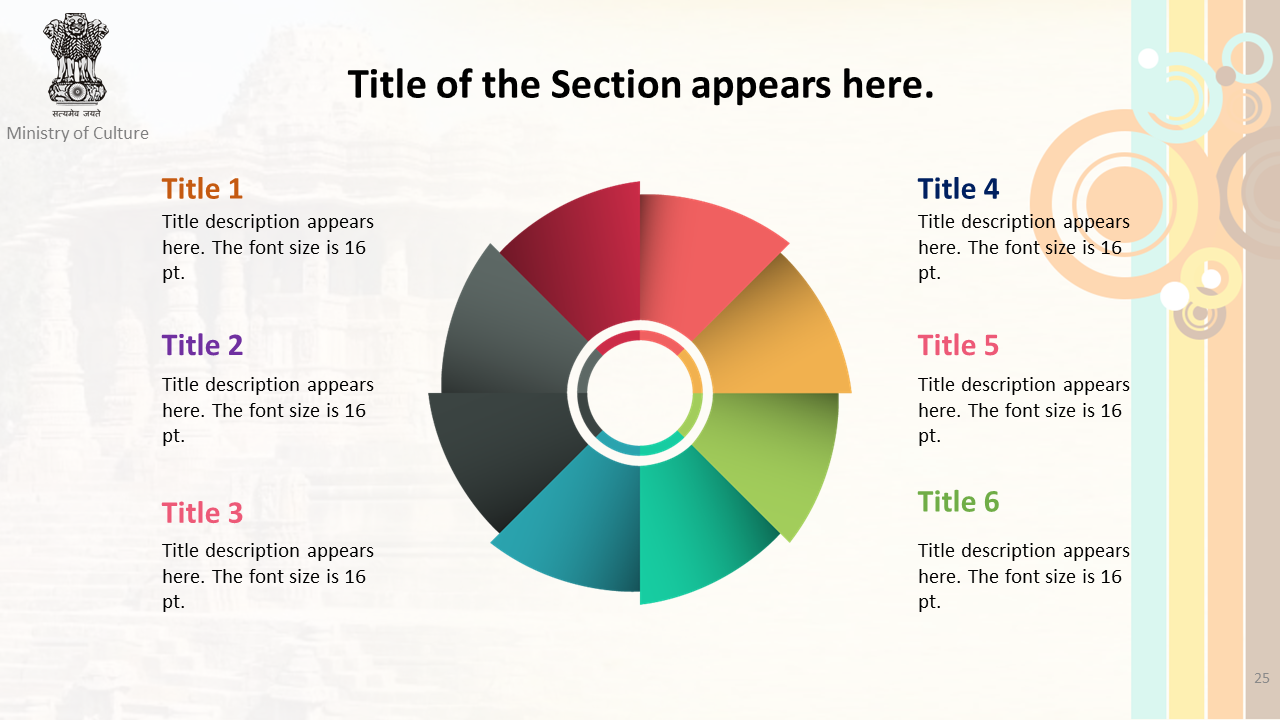 सत्यमेव जयते
Ministry of Culture

Title of the Section appears here.

Title 1
Title description appears here. The font size is 16 pt.

Title 2
Title description appears here. The font size is 16 pt.

Title 3
Title description appears here. The font size is 16 pt.

Title 4
Title description appears here. The font size is 16 pt.

Title 5
Title description appears here. The font size is 16 pt.

Title 6
Title description appears here. The font size is 16 pt.

25